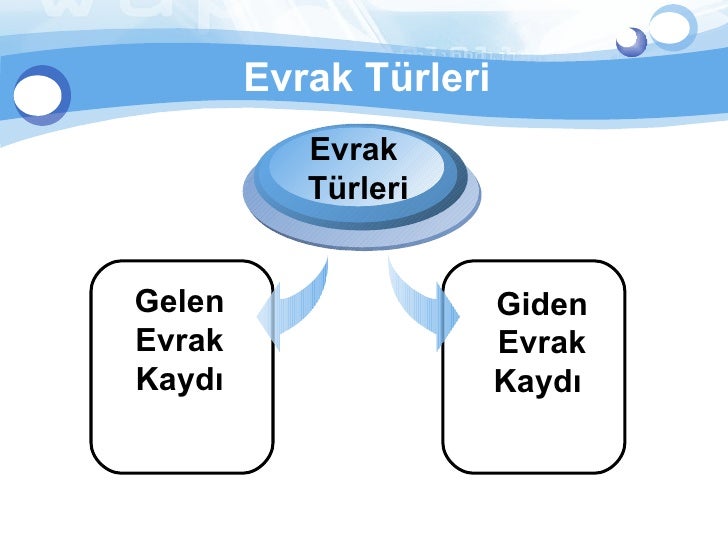 Evrak Türleri

Evrak Türleri

Gelen Evrak Kaydı

Giden Evrak Kaydı